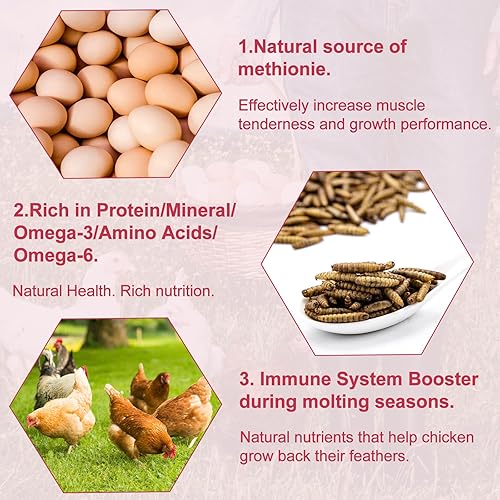 1.Natural source of methionie.

Effectively increase muscle tenderness and growth performance.

2.Rich in Protein/Mineral/ Omega-3/Amino Acids/ Omega-6.

Natural Health. Rich nutrition.

3. Immune System Booster during molting seasons.

Natural nutrients that help chicken grow back their feathers.